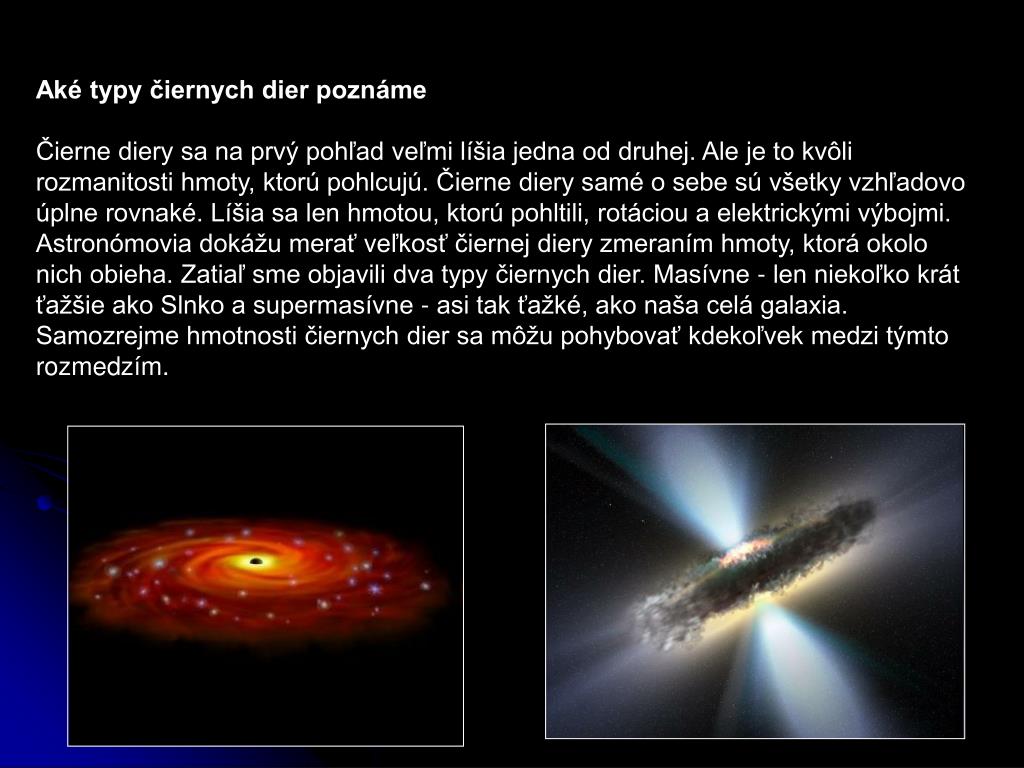 Aké typy čiernych dier poznáme

Čierne diery sa na prvý pohľad veľmi líšia jedna od druhej. Ale je to kvôli rozmanitosti hmoty, ktorú pohlcujú. Čierne diery samé o sebe sú všetky vzhľadovo úplne rovnaké. Líšia sa len hmotou, ktorú pohltili, rotáciou a elektrickými výbojmi. Astronómovia dokážu merať veľkosť čiernej diery zmeraním hmoty, ktorá okolo nich obieha. Zatiaľ sme objavili dva typy čiernych dier. Masívne - len niekoľko krát ťažšie ako Slnko a supermasívne - asi tak ťažké, ako naša celá galaxia. Samozrejme hmotnosti čiernych dier sa môžu pohybovať kdekoľvek medzi týmto rozmedzím.